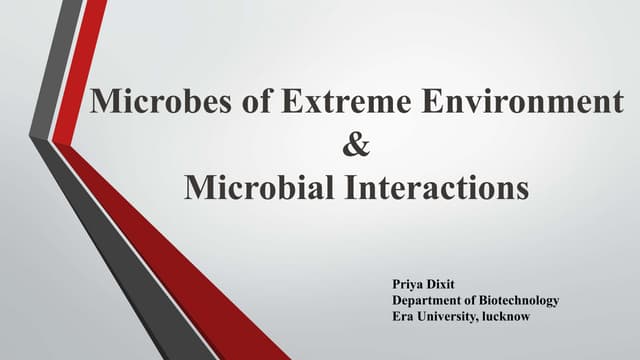 Microbes of Extreme Environment
&
Microbial Interactions

Priya Dixit
Department of Biotechnology
Era University, lucknow